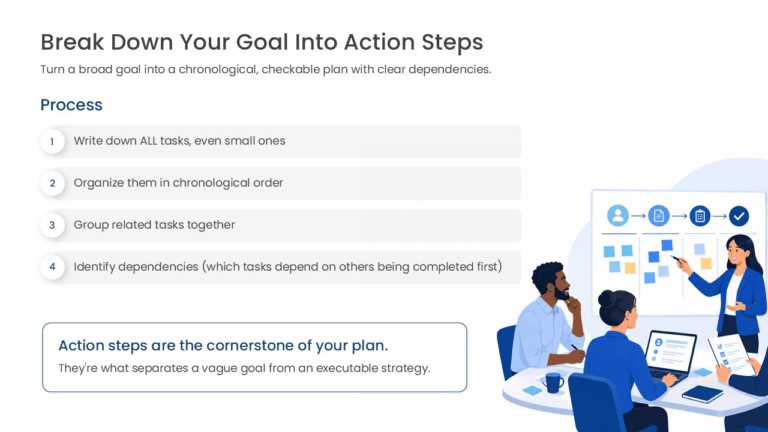 Break Down Your Goal Into Action Steps

Turn a broad goal into a chronological, checkable plan with clear dependencies.

Process

1 Write down ALL tasks, even small ones

2 Organize them in chronological order

3 Group related tasks together

4 Identify dependencies (which tasks depend on others being completed first)

Action steps are the cornerstone of your plan.

They're what separates a vague goal from an executable strategy.